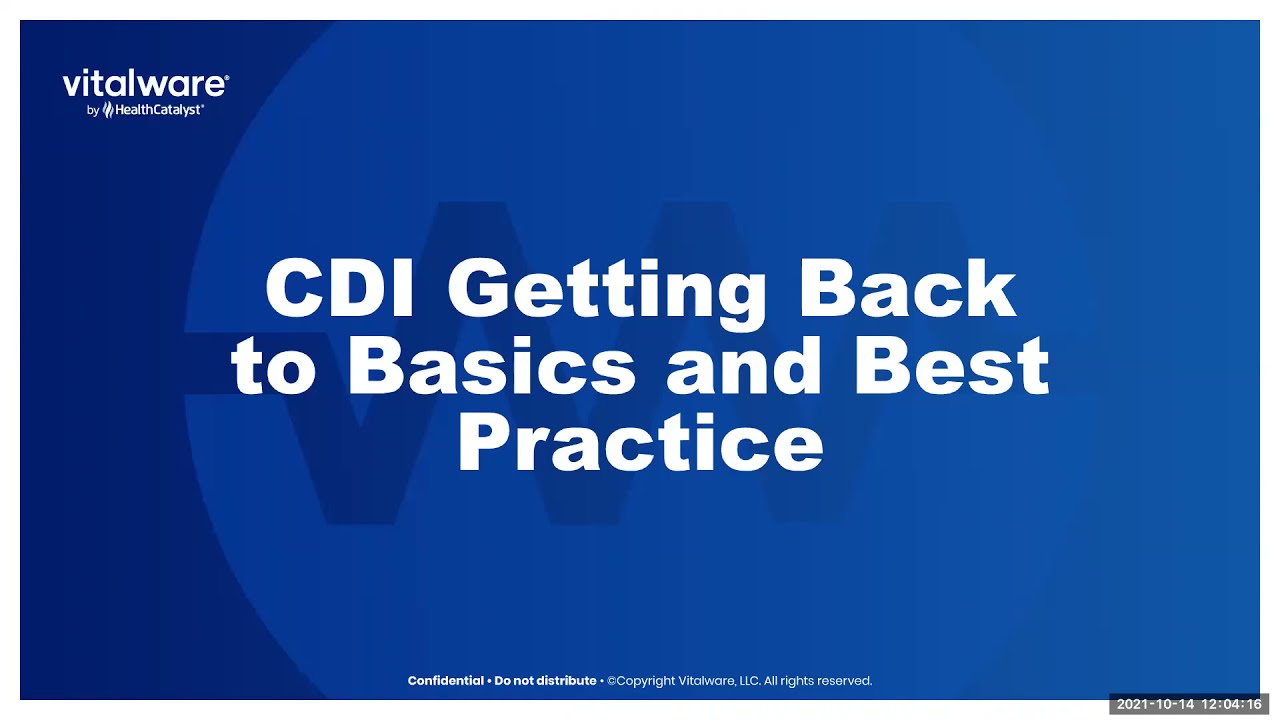 vitalware®
by HealthCatalyst®

CDI Getting Back to Basics and Best Practice

Confidential • Do not distribute • ©Copyright Vitalware, LLC. All rights reserved.

2021-10-14 12:04:16